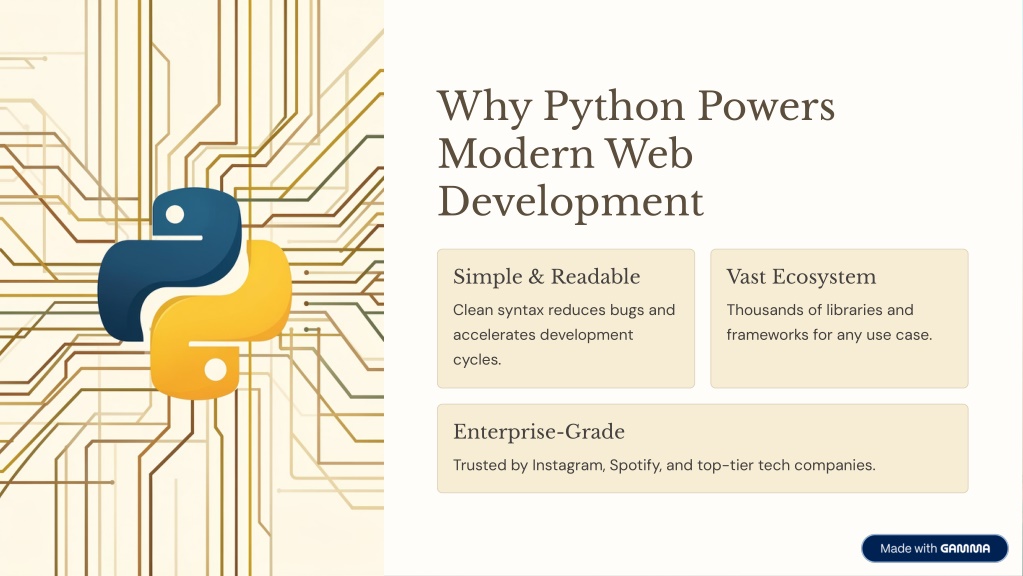 Why Python Powers Modern Web Development

Simple & Readable

Clean syntax reduces bugs and accelerates development cycles.

Vast Ecosystem

Thousands of libraries and frameworks for any use case.

Enterprise-Grade

Trusted by Instagram, Spotify, and top-tier tech companies.

Made with GAMMA